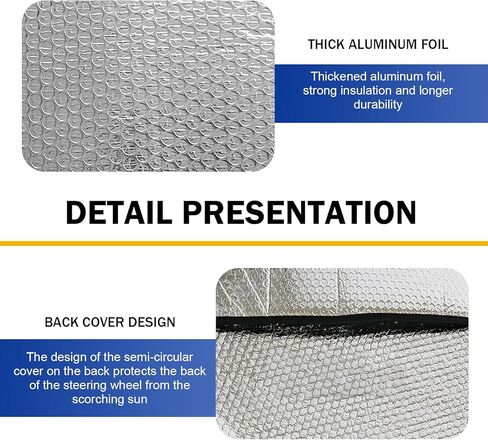 THICK ALUMINUM FOIL

Thickened aluminum foil, strong insulation and longer durability

DETAIL PRESENTATION

BACK COVER DESIGN

The design of the semi-circular cover on the back protects the back of the steering wheel from the scorching sun